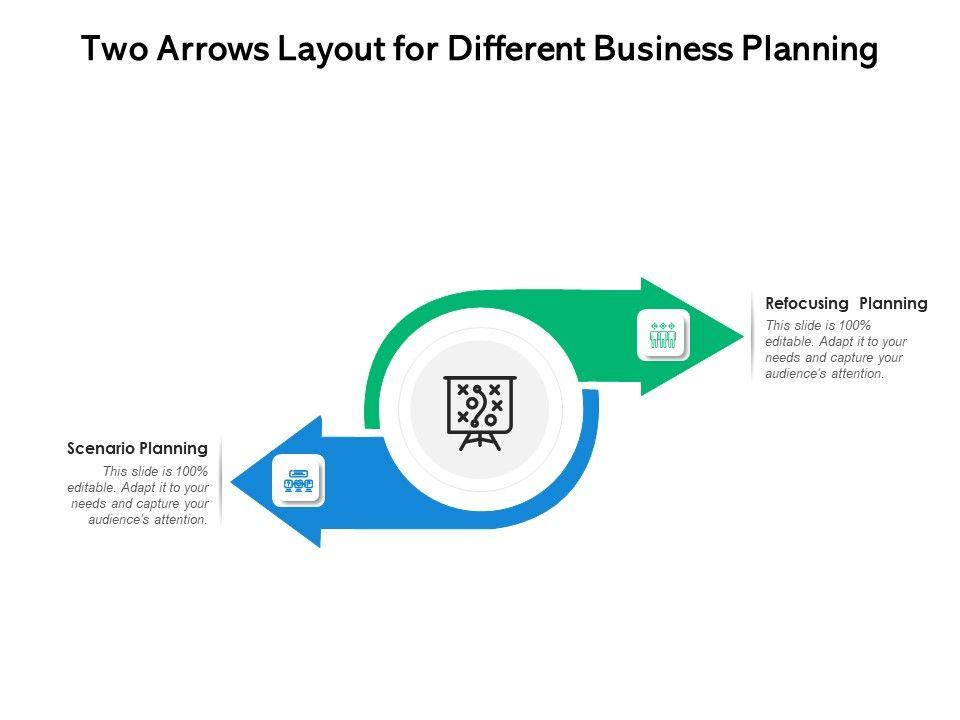 Two Arrows Layout for Different Business Planning

Refocusing Planning
This slide is 100% editable. Adapt it to your needs and capture your audience's attention.

Scenario Planning
This slide is 100% editable. Adapt it to your needs and capture your audience's attention.